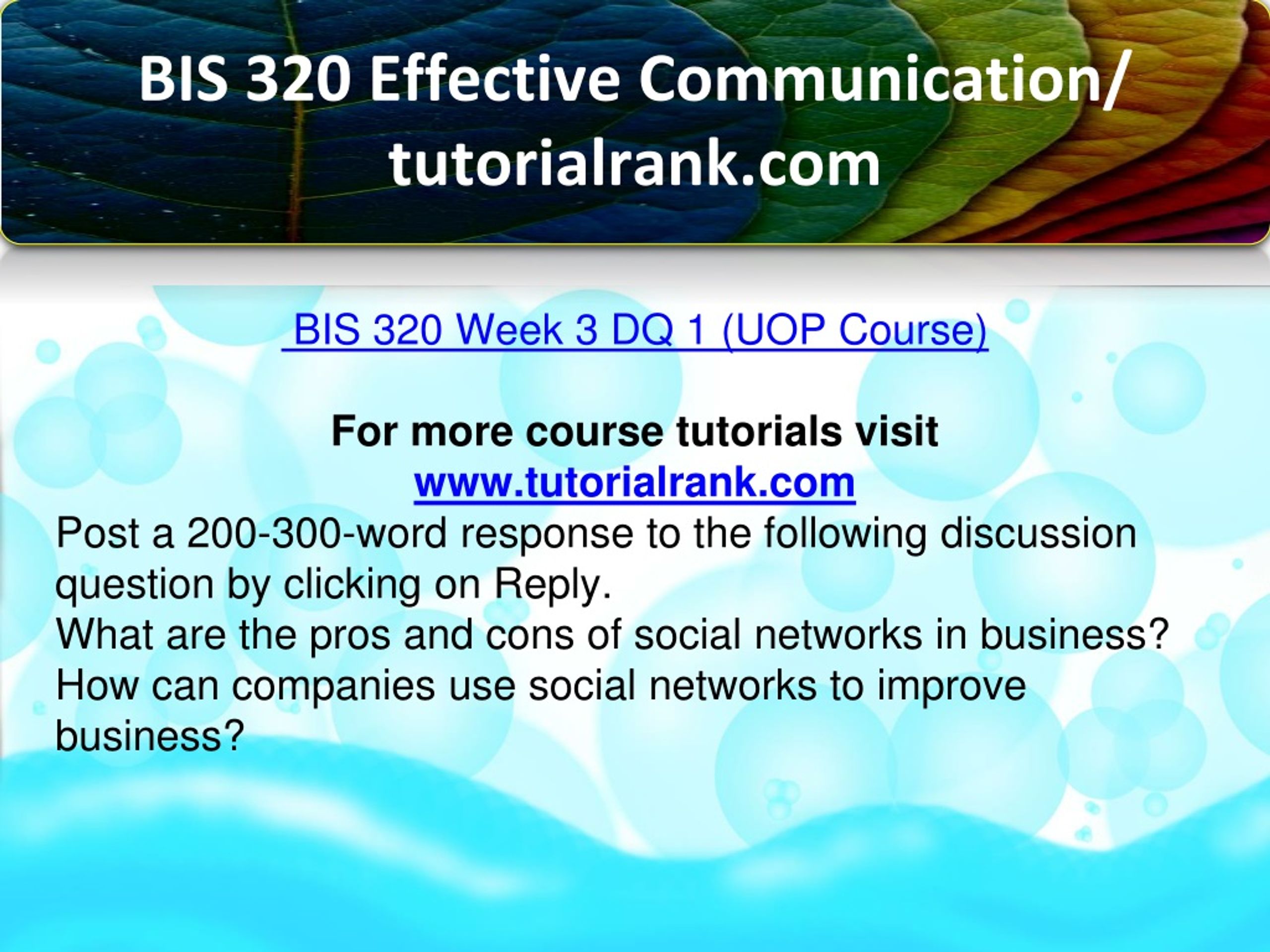 BIS 320 Effective Communication/ tutorialrank.com

BIS 320 Week 3 DQ 1 (UOP Course)

For more course tutorials visit
www.tutorialrank.com

Post a 200-300-word response to the following discussion question by clicking on Reply.
What are the pros and cons of social networks in business? How can companies use social networks to improve business?